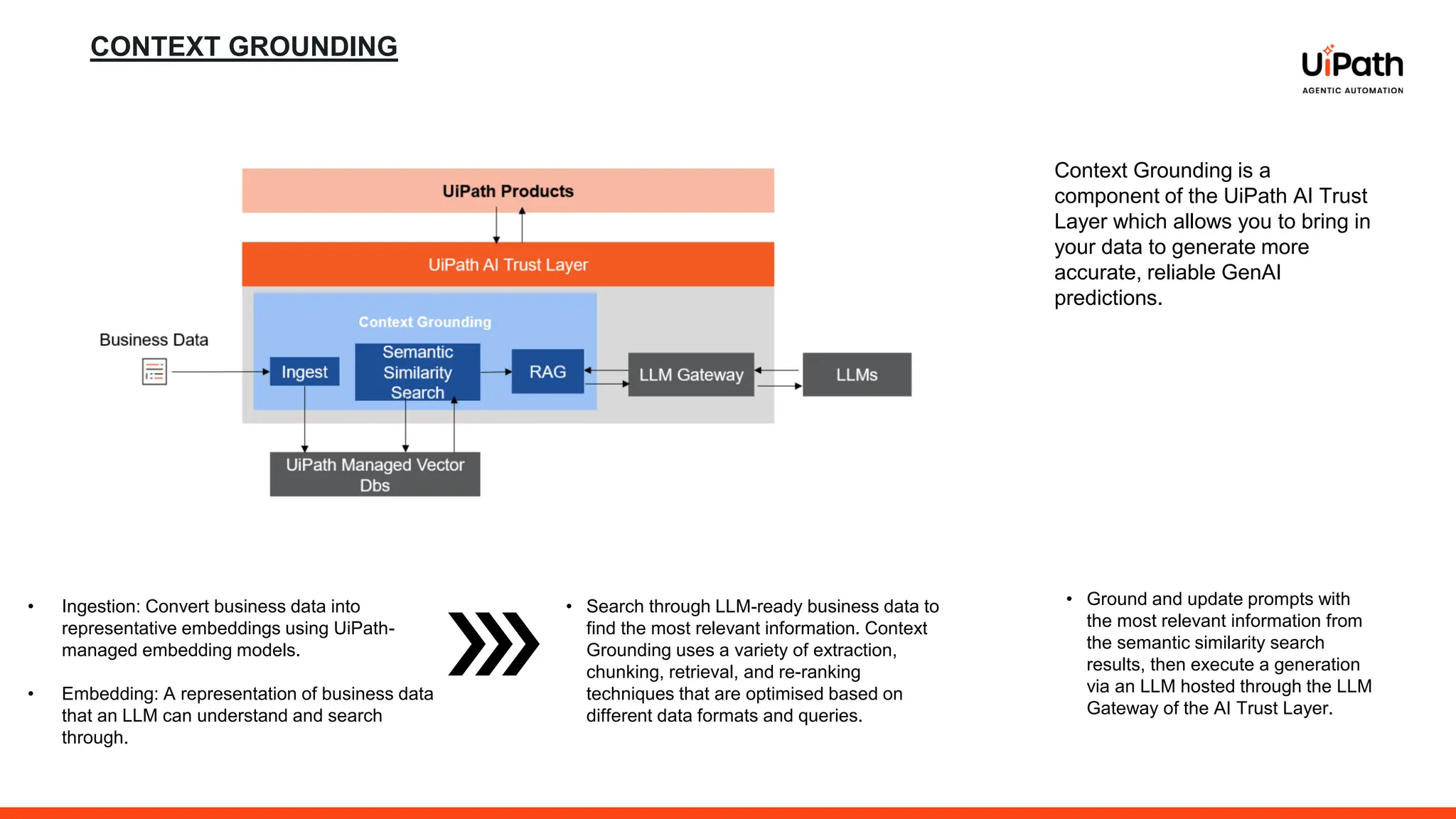 CONTEXT GROUNDING

UiPath
AGENTIC AUTOMATION

UiPath Products

UiPath AI Trust Layer

Context Grounding

Business Data

Ingest

Semantic Similarity Search

RAG

LLM Gateway

LLMs

UiPath Managed Vector Dbs

Context Grounding is a component of the UiPath AI Trust Layer which allows you to bring in your data to generate more accurate, reliable GenAI predictions.

• Ingestion: Convert business data into representative embeddings using UiPath-managed embedding models.

• Embedding: A representation of business data that an LLM can understand and search through.

• Search through LLM-ready business data to find the most relevant information. Context Grounding uses a variety of extraction, chunking, retrieval, and re-ranking techniques that are optimised based on different data formats and queries.

• Ground and update prompts with the most relevant information from the semantic similarity search results, then execute a generation via an LLM hosted through the LLM Gateway of the AI Trust Layer.